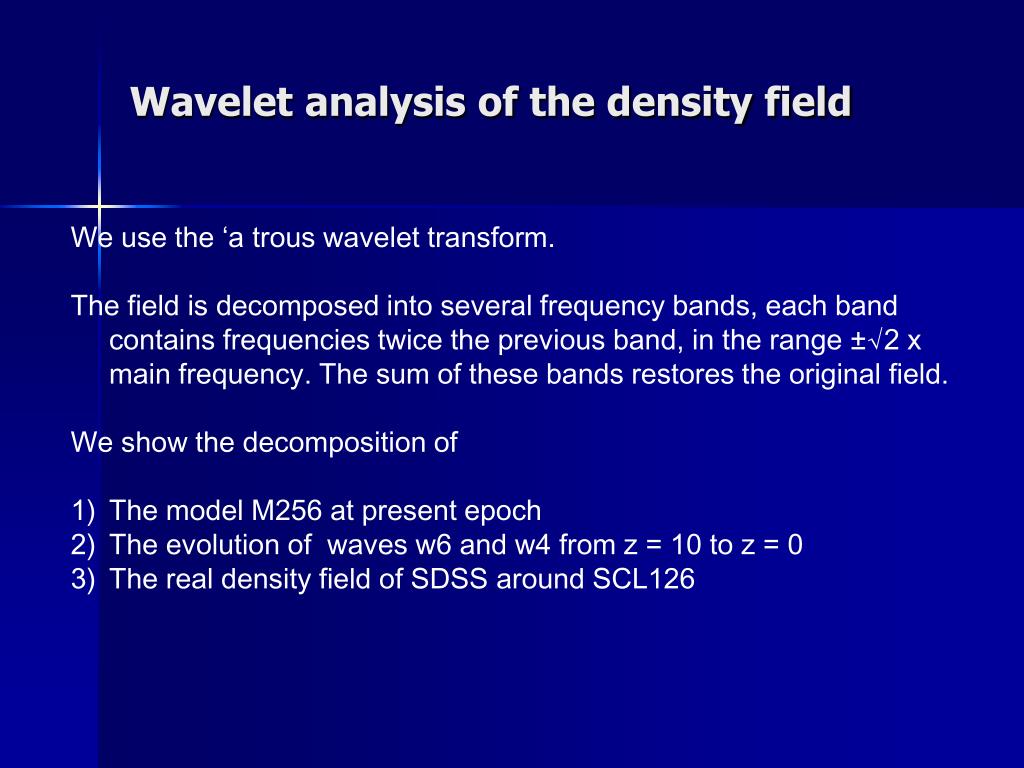 Wavelet analysis of the density field

We use the ‘a trous wavelet transform.

The field is decomposed into several frequency bands, each band contains frequencies twice the previous band, in the range ±√2 x main frequency. The sum of these bands restores the original field.

We show the decomposition of

1) The model M256 at present epoch
2) The evolution of waves w6 and w4 from z = 10 to z = 0
3) The real density field of SDSS around SCL126